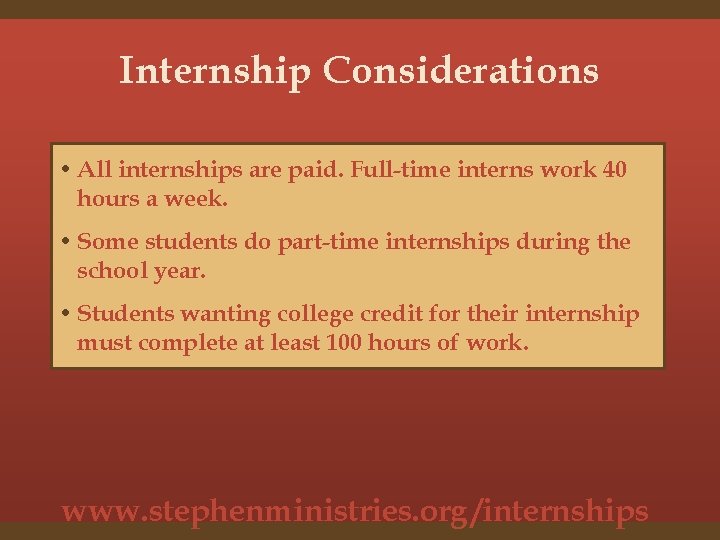 Internship Considerations

• All internships are paid. Full-time interns work 40 hours a week.

• Some students do part-time internships during the school year.

• Students wanting college credit for their internship must complete at least 100 hours of work.

www.stephenministries.org/internships